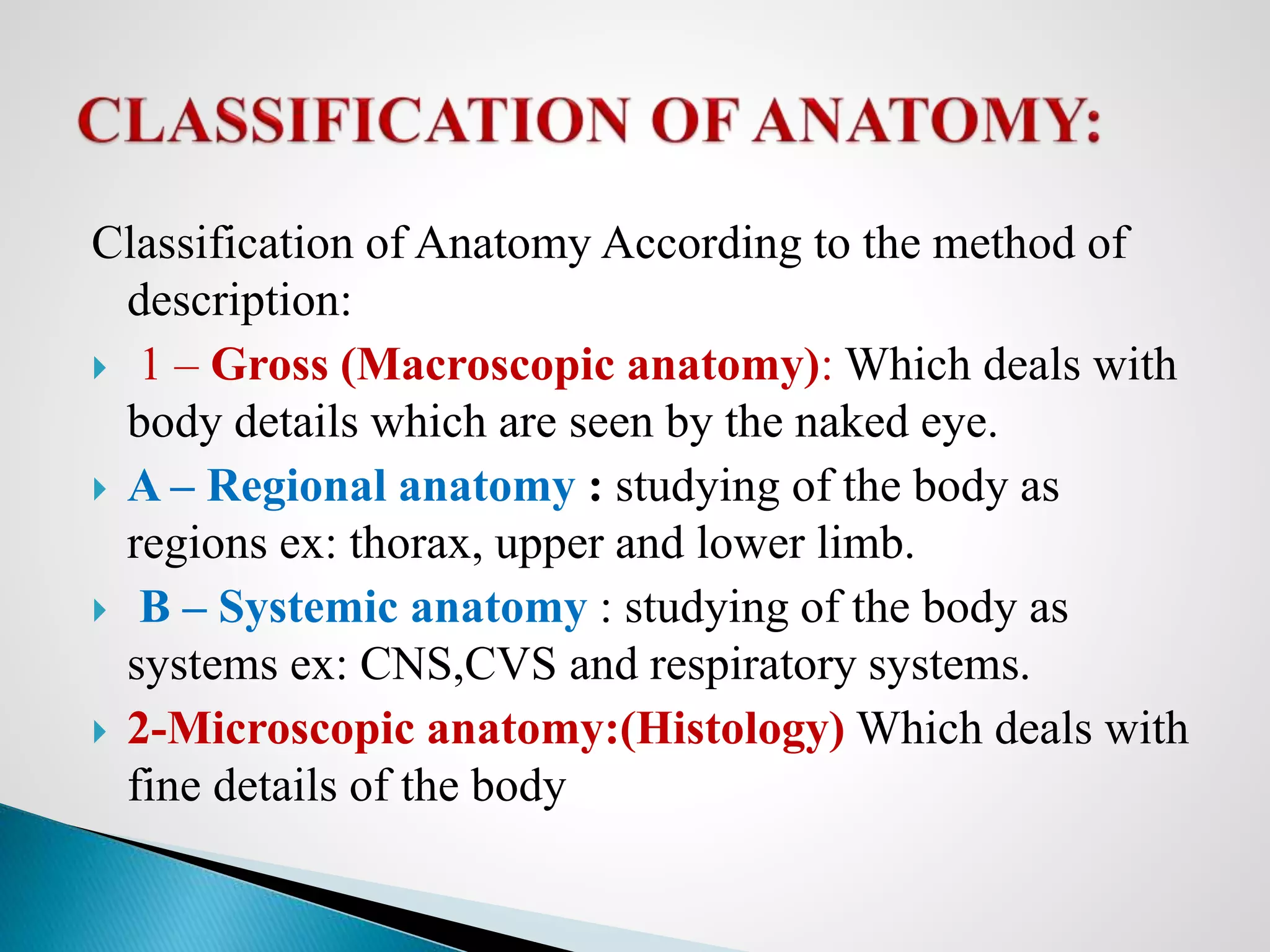 CLASSIFICATION OF ANATOMY:

Classification of Anatomy According to the method of description:

1 – Gross (Macroscopic anatomy): Which deals with body details which are seen by the naked eye.

A – Regional anatomy : studying of the body as regions ex: thorax, upper and lower limb.

B – Systemic anatomy : studying of the body as systems ex: CNS,CVS and respiratory systems.

2-Microscopic anatomy:(Histology) Which deals with fine details of the body